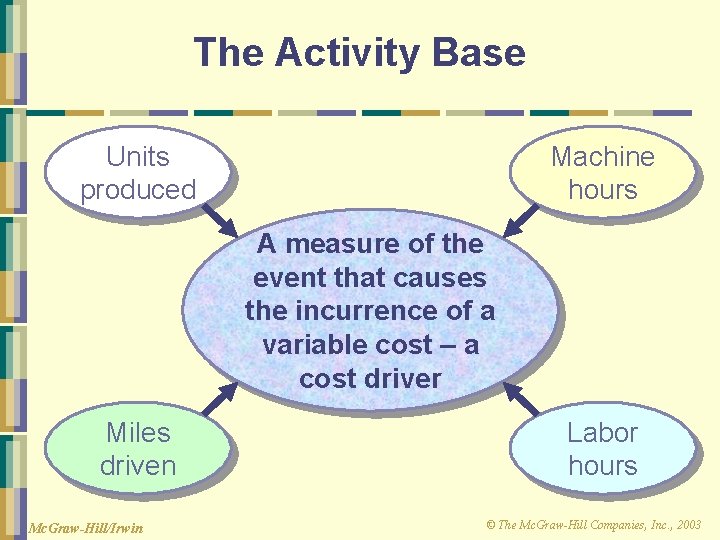 The Activity Base

Units produced

Machine hours

A measure of the event that causes the incurrence of a variable cost – a cost driver

Miles driven

Labor hours

McGraw-Hill/Irwin

© The McGraw-Hill Companies, Inc., 2003